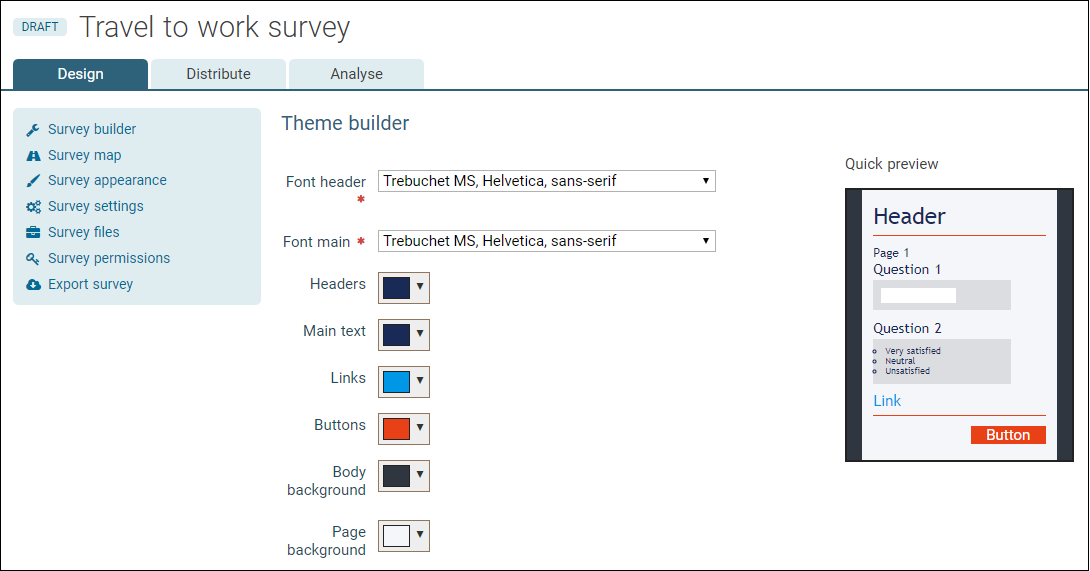 DRAFT Travel to work survey

Design Distribute Analyse

Survey builder
Survey map
Survey appearance
Survey settings
Survey files
Survey permissions
Export survey

Theme builder

Font header * Trebuchet MS, Helvetica, sans-serif

Font main * Trebuchet MS, Helvetica, sans-serif

Headers

Main text

Links

Buttons

Body background

Page background

Quick preview

Header

Page 1
Question 1

Question 2
Very satisfied
Neutral
Unsatisfied

Link

Button